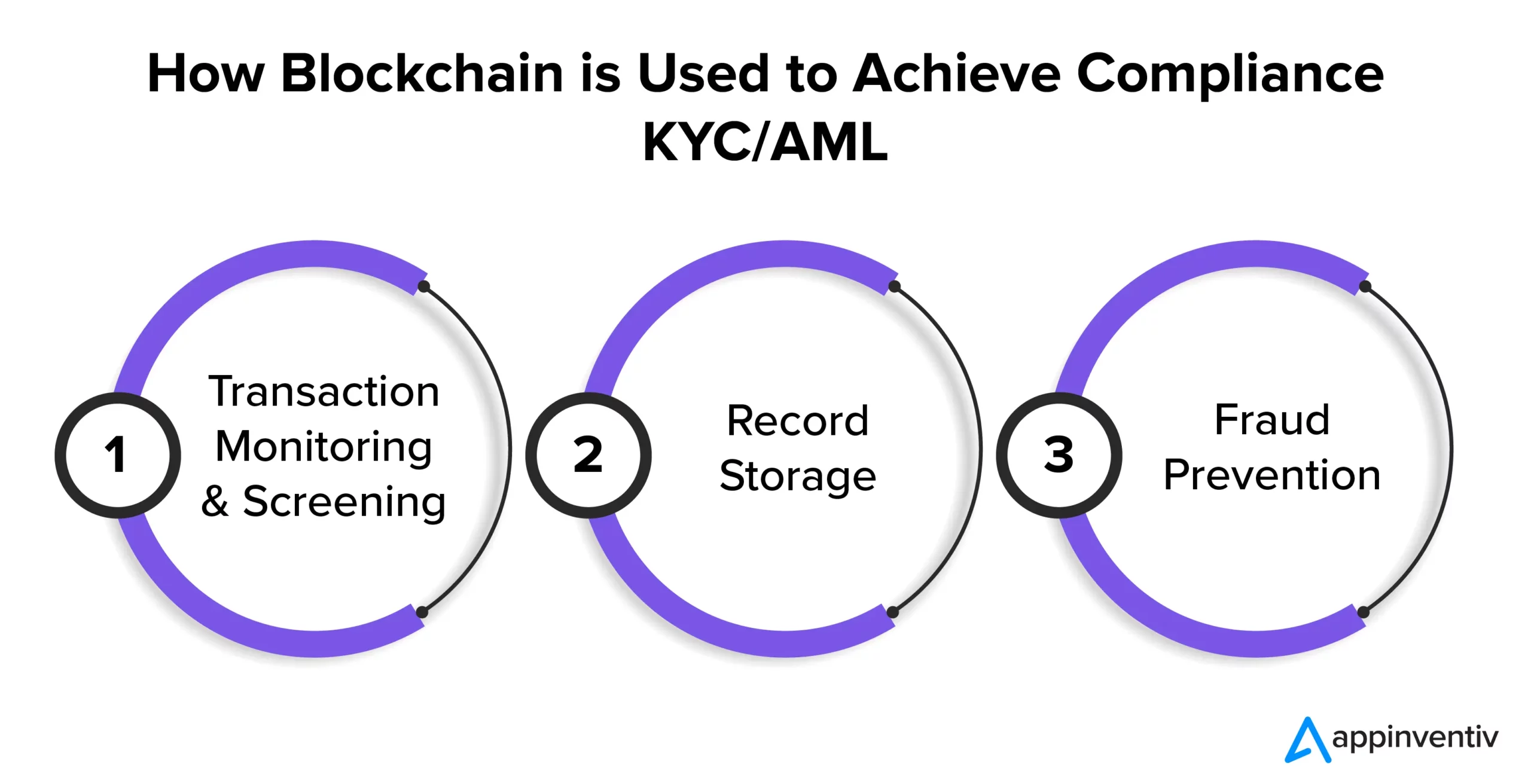 How Blockchain is Used to Achieve Compliance KYC/AML

1
Transaction Monitoring & Screening

2
Record Storage

3
Fraud Prevention

appinventiv